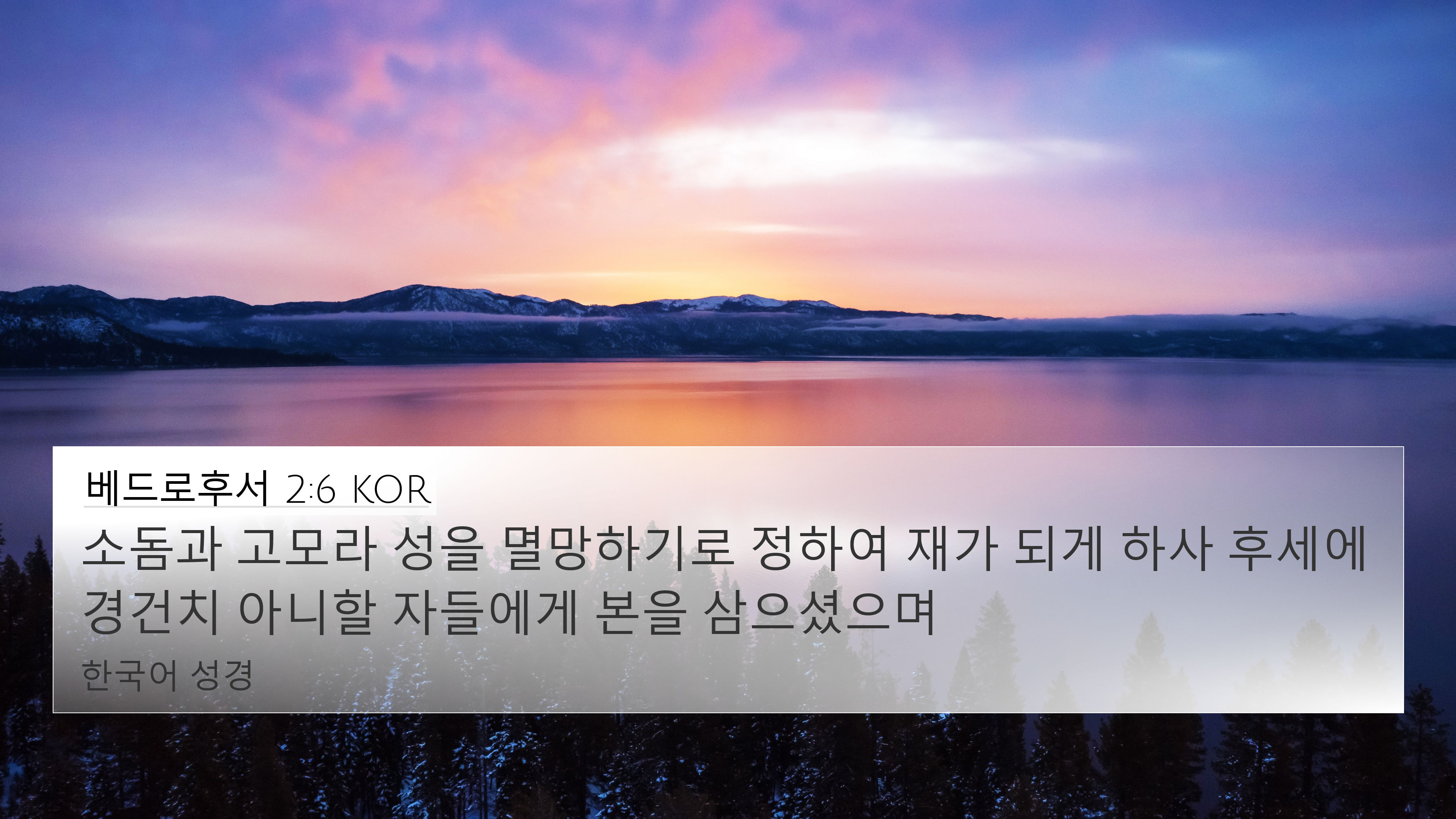 베드로후서 2:6 KOR

소돔과 고모라 성을 멸망하기로 정하여 재가 되게 하사 후세에 경건치 아니할 자들에게 본을 삼으셨으며

한국어 성경